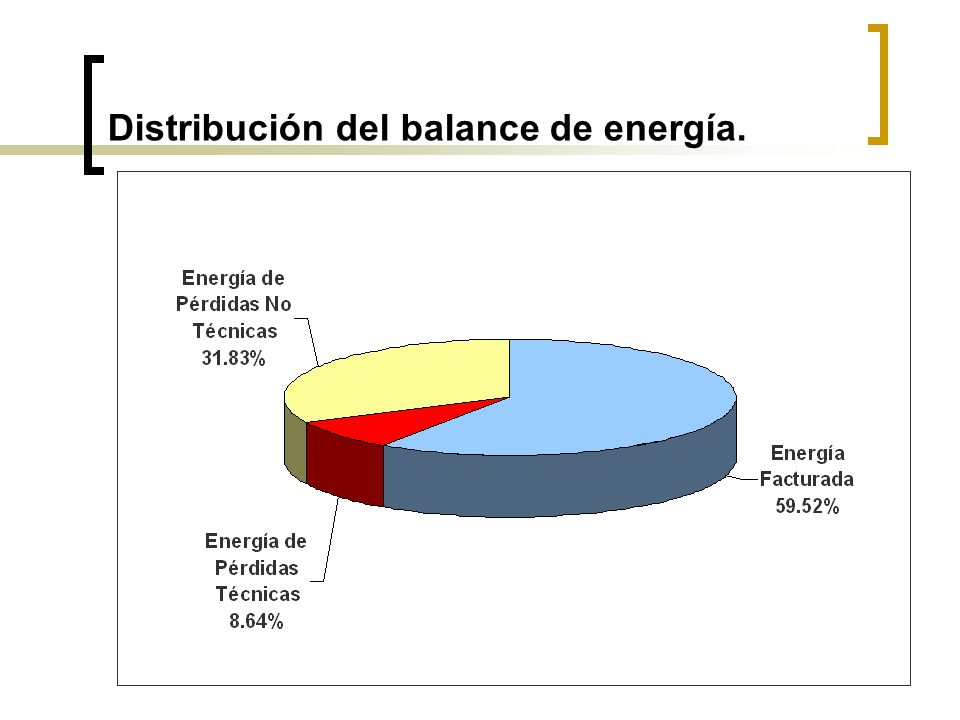 Distribución del balance de energía.

Energía de Pérdidas No Técnicas 31.83%

Energía Facturada 59.52%

Energía de Pérdidas Técnicas 8.64%